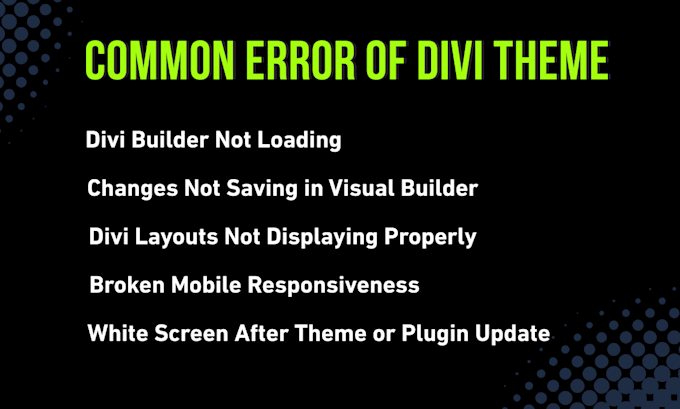 COMMON ERROR OF DIVI THEME

Divi Builder Not Loading

Changes Not Saving in Visual Builder

Divi Layouts Not Displaying Properly

Broken Mobile Responsiveness

White Screen After Theme or Plugin Update